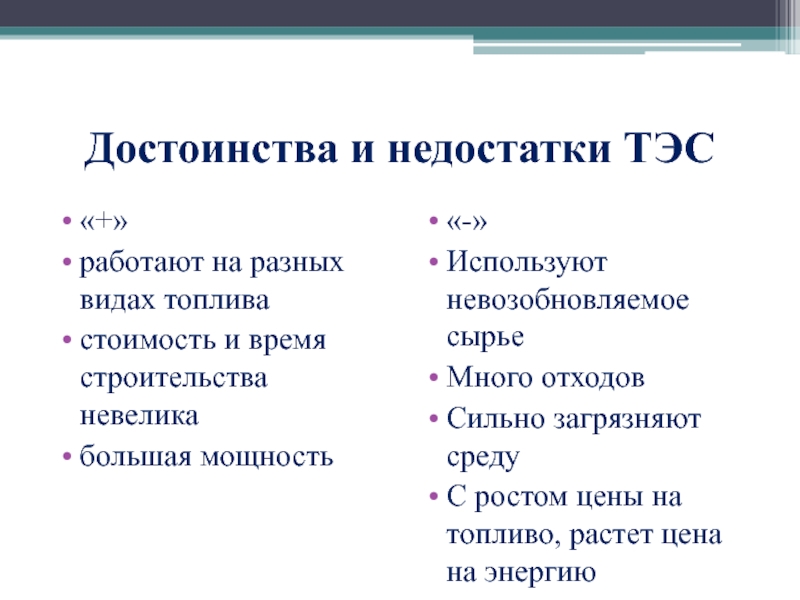 Достоинства и недостатки ТЭС

• «+»
• работают на разных видах топлива
• стоимость и время строительства невелика
• большая мощность

• «-»
• Используют невозобновляемое сырье
• Много отходов
• Сильно загрязняют среду
• С ростом цены на топливо, растет цена на энергию